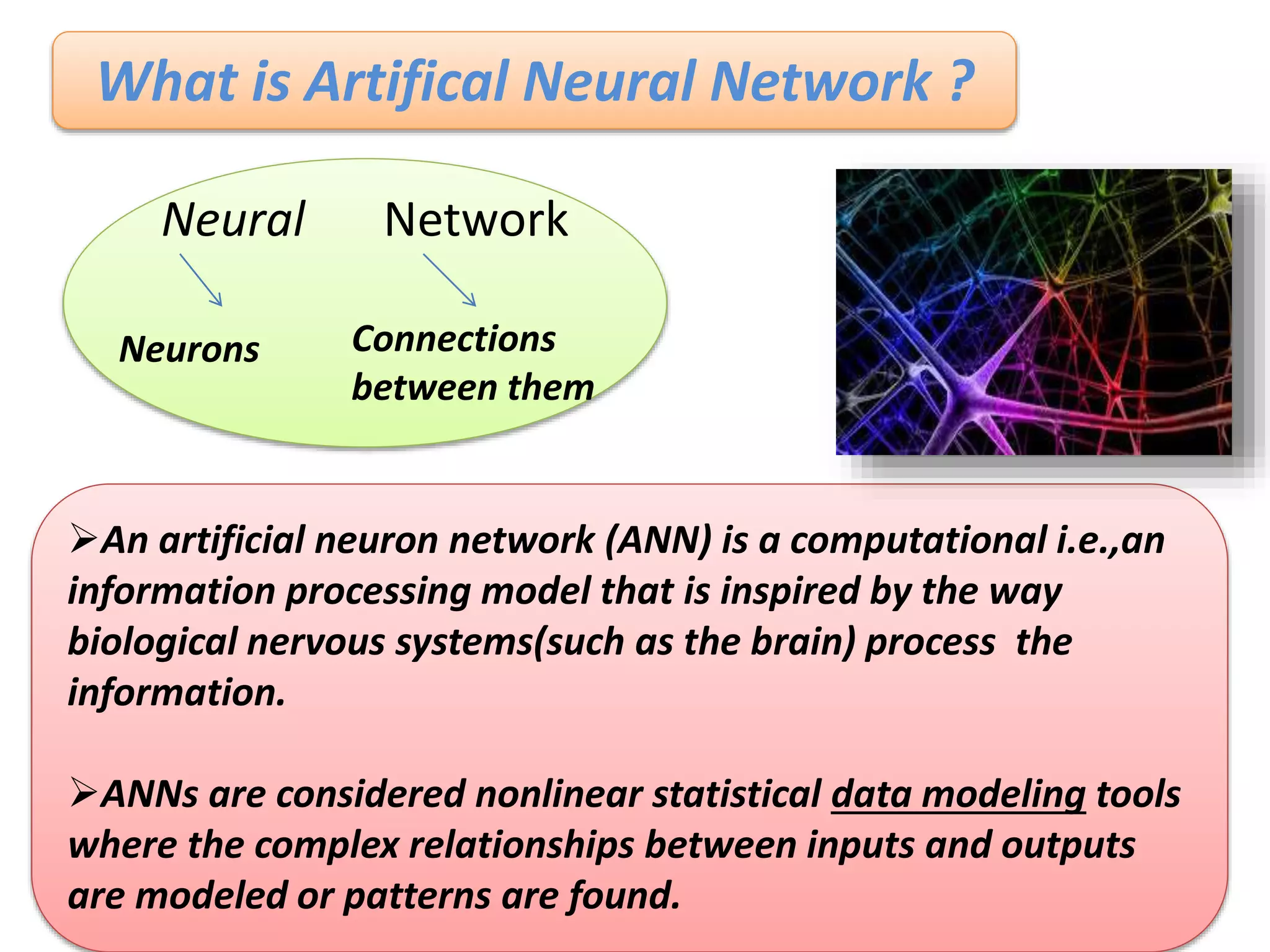 What is Artifical Neural Network ?

Neural Network

Neurons

Connections between them

➢An artificial neuron network (ANN) is a computational i.e.,an information processing model that is inspired by the way biological nervous systems(such as the brain) process the information.

➢ANNs are considered nonlinear statistical data modeling tools where the complex relationships between inputs and outputs are modeled or patterns are found.